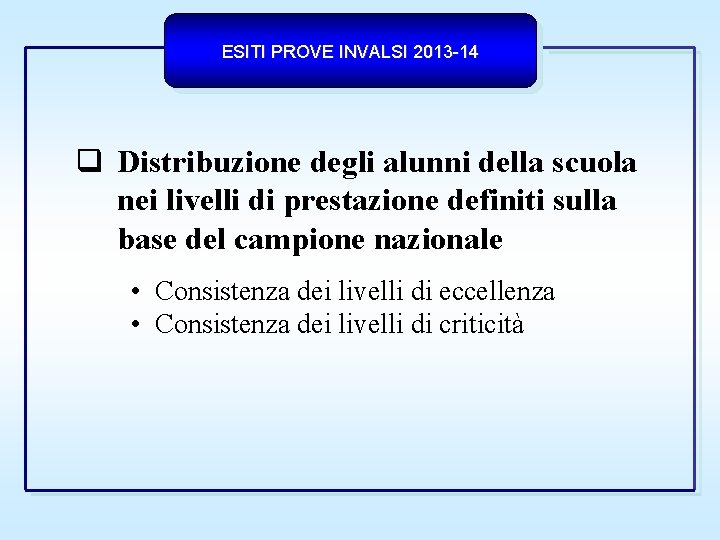 ESITI PROVE INVALSI 2013-14

❑ Distribuzione degli alunni della scuola nei livelli di prestazione definiti sulla base del campione nazionale

• Consistenza dei livelli di eccellenza
• Consistenza dei livelli di criticità